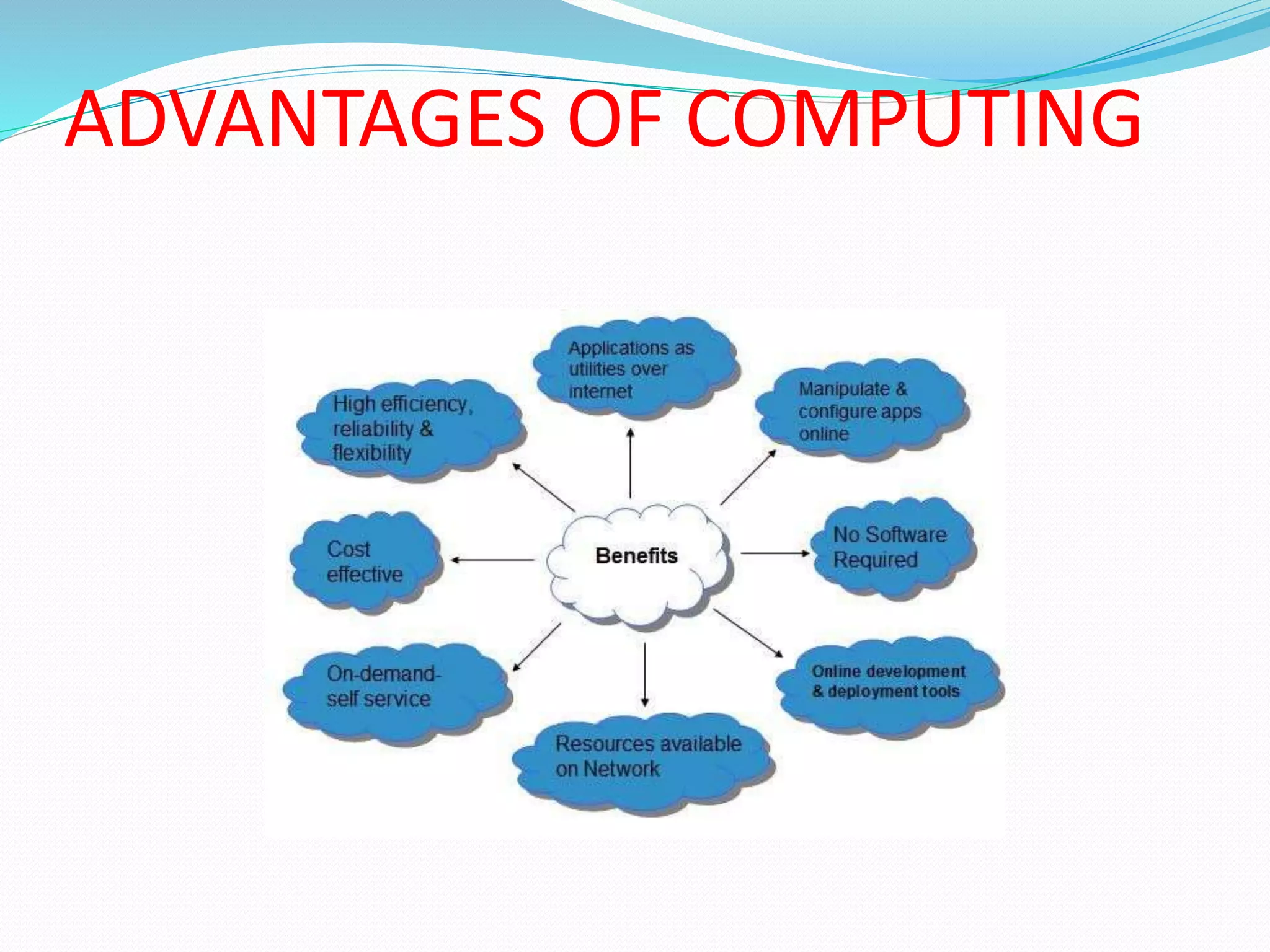 ADVANTAGES OF COMPUTING

Applications as utilities over internet

High efficiency, reliability & flexibility

Manipulate & configure apps online

Cost effective

Benefits

No Software Required

On-demand-self service

Online development & deployment tools

Resources available on Network